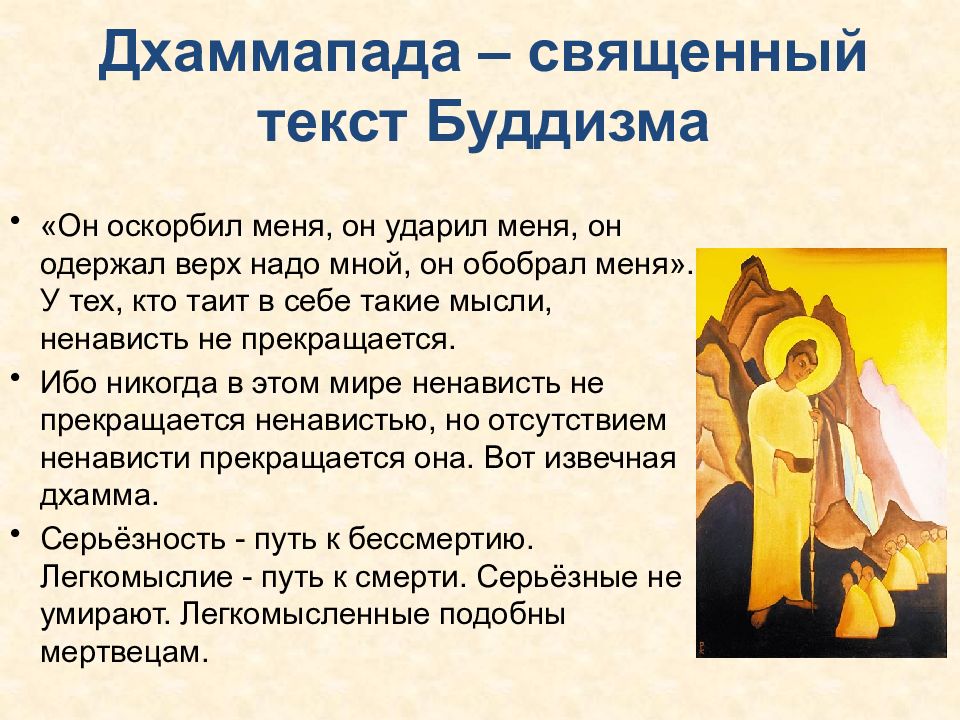 Дхаммапада – священный текст Буддизма

• «Он оскорбил меня, он ударил меня, он одержал верх надо мной, он обобрал меня». У тех, кто таит в себе такие мысли, ненависть не прекращается.

• Ибо никогда в этом мире ненависть не прекращается ненавистью, но отсутствием ненависти прекращается она. Вот извечная дхамма.

• Серьёзность - путь к бессмертию. Легкомыслие - путь к смерти. Серьёзные не умирают. Легкомысленные подобны мертвецам.